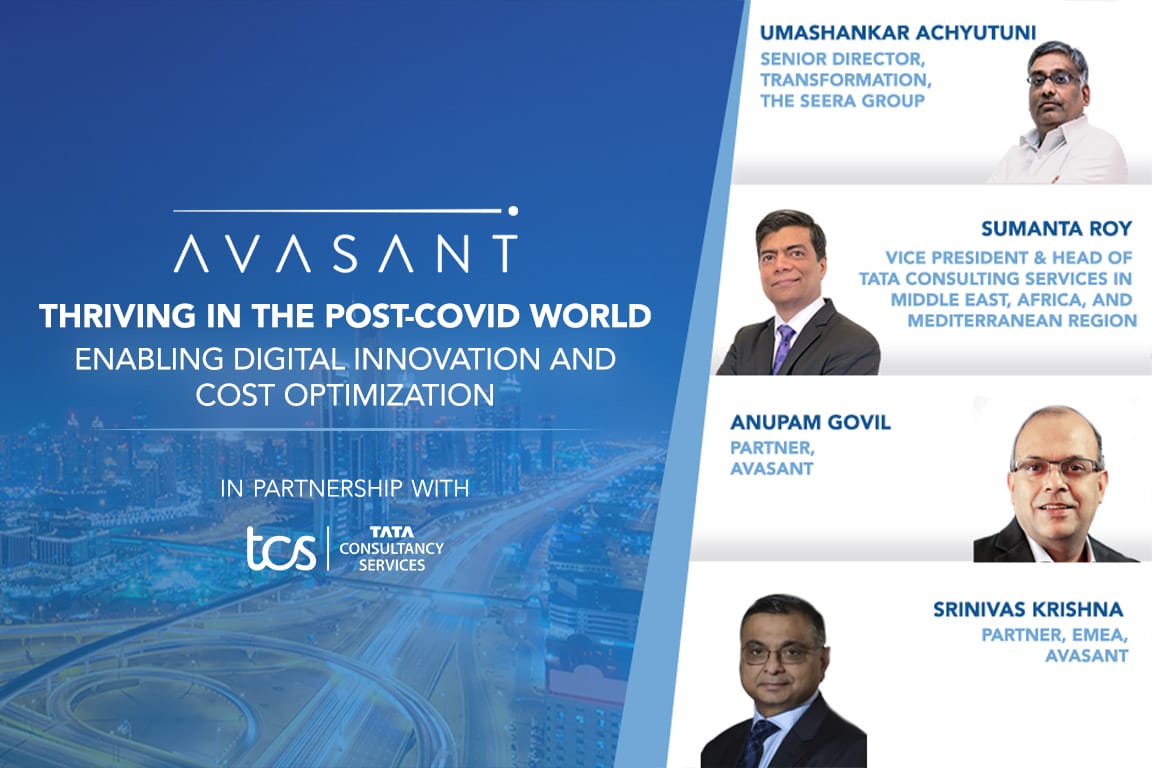 AVASANT

THRIVING IN THE POST-COVID WORLD

ENABLING DIGITAL INNOVATION AND COST OPTIMIZATION

IN PARTNERSHIP WITH

tcs | TATA CONSULTANCY SERVICES

UMASHANKAR ACHYUTUNI
SENIOR DIRECTOR, TRANSFORMATION, THE SEERA GROUP

SUMANTA ROY
VICE PRESIDENT & HEAD OF TATA CONSULTING SERVICES IN MIDDLE EAST, AFRICA, AND MEDITERRANEAN REGION

ANUPAM GOVIL
PARTNER, AVASANT

SRINIVAS KRISHNA
PARTNER, EMEA, AVASANT